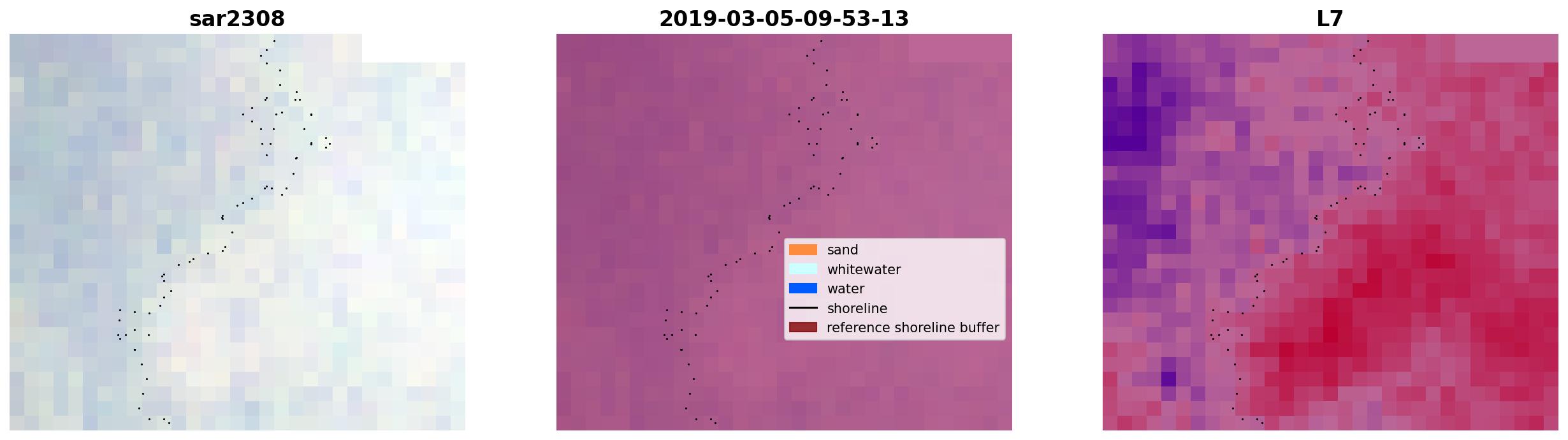 sar2308

2019-03-05-09-53-13

sand
whitewater
water
shoreline
reference shoreline buffer

L7